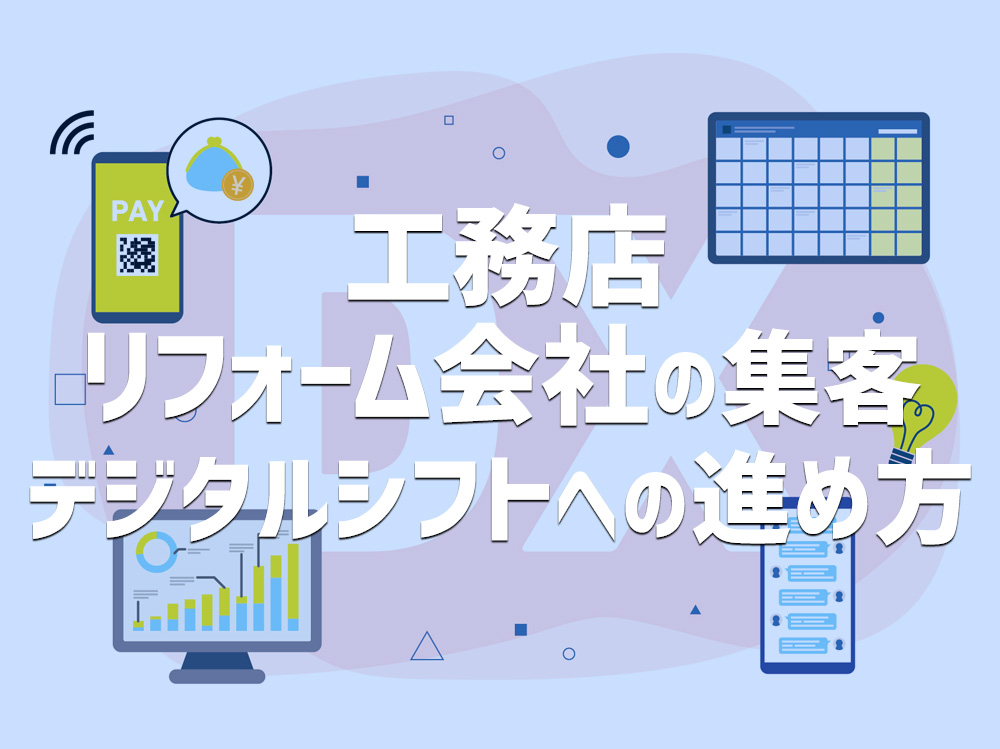 PAY
¥

工務店
リフォーム会社の集客
デジタルシフトへの進め方

DX